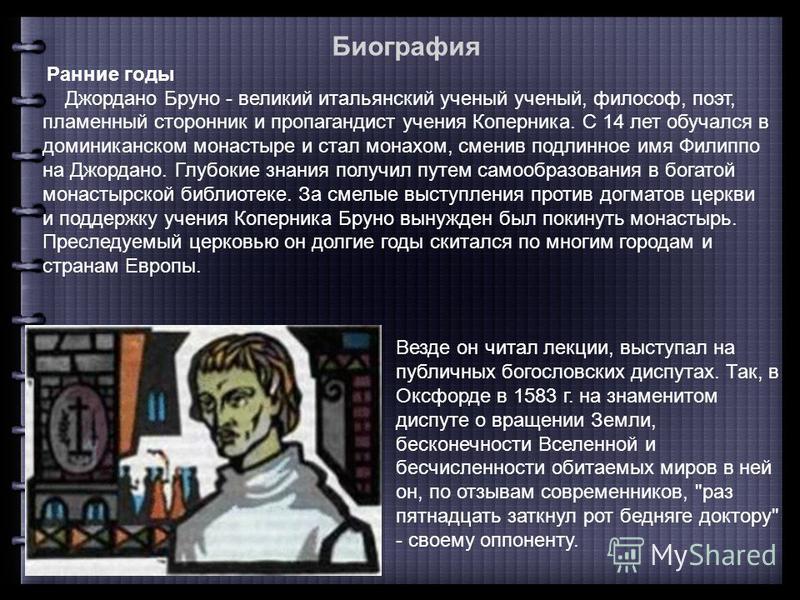 Биография

Ранние годы

Джордано Бруно - великий итальянский ученый ученый, философ, поэт, пламенный сторонник и пропагандист учения Коперника. С 14 лет обучался в доминиканском монастыре и стал монахом, сменив подлинное имя Филиппо на Джордано. Глубокие знания получил путем самообразования в богатой монастырской библиотеке. За смелые выступления против догматов церкви и поддержку учения Коперника Бруно вынужден был покинуть монастырь. Преследуемый церковью он долгие годы скитался по многим городам и странам Европы.

Везде он читал лекции, выступал на публичных богословских диспутах. Так, в Оксфорде в 1583 г. на знаменитом диспуте о вращении Земли, бесконечности Вселенной и бесчисленности обитаемых миров в ней он, по отзывам современников, "раз пятнадцать заткнул рот бедняге доктору" - своему оппоненту.

MyShared